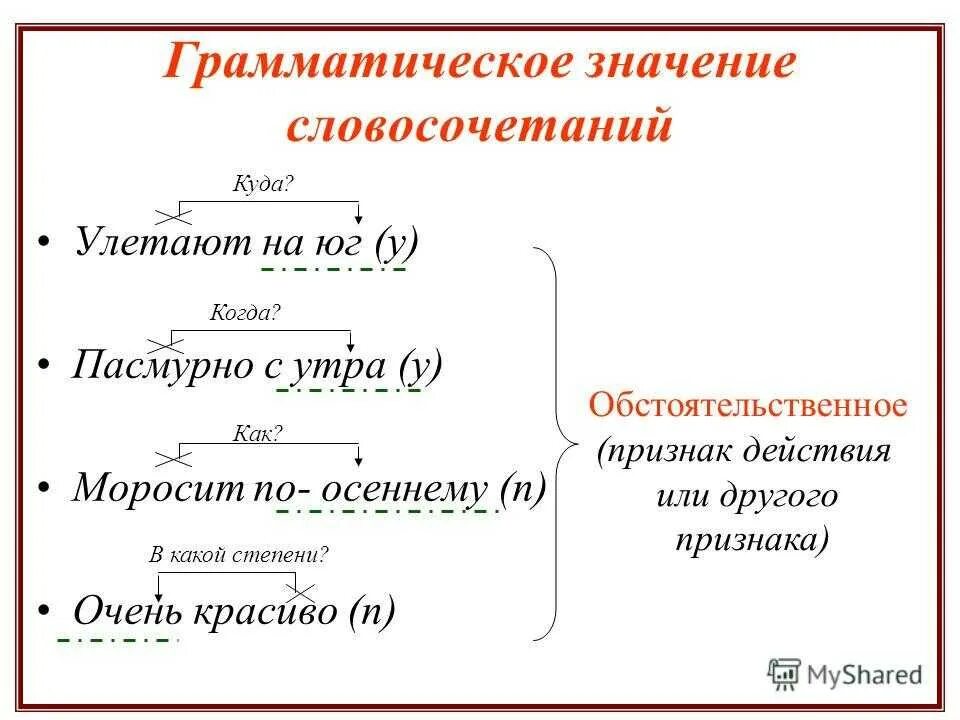 Грамматическое значение словосочетаний

Куда?

• Улетают на юг (у)

Когда?

• Пасмурно с утра (у)

Как?

• Моросит по- осеннему (п)

В какой степени?

• Очень красиво (п)

Обстоятельственное (признак действия или другого признака)

MyShared